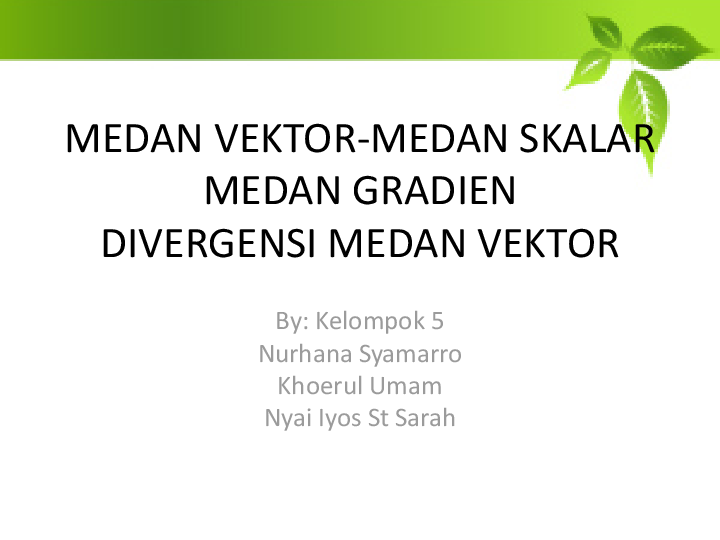 MEDAN VEKTOR-MEDAN SKALAR
MEDAN GRADIEN
DIVERGENSI MEDAN VEKTOR

By: Kelompok 5
Nurhana Syamarro
Khoerul Umam
Nyai Iyos St Sarah